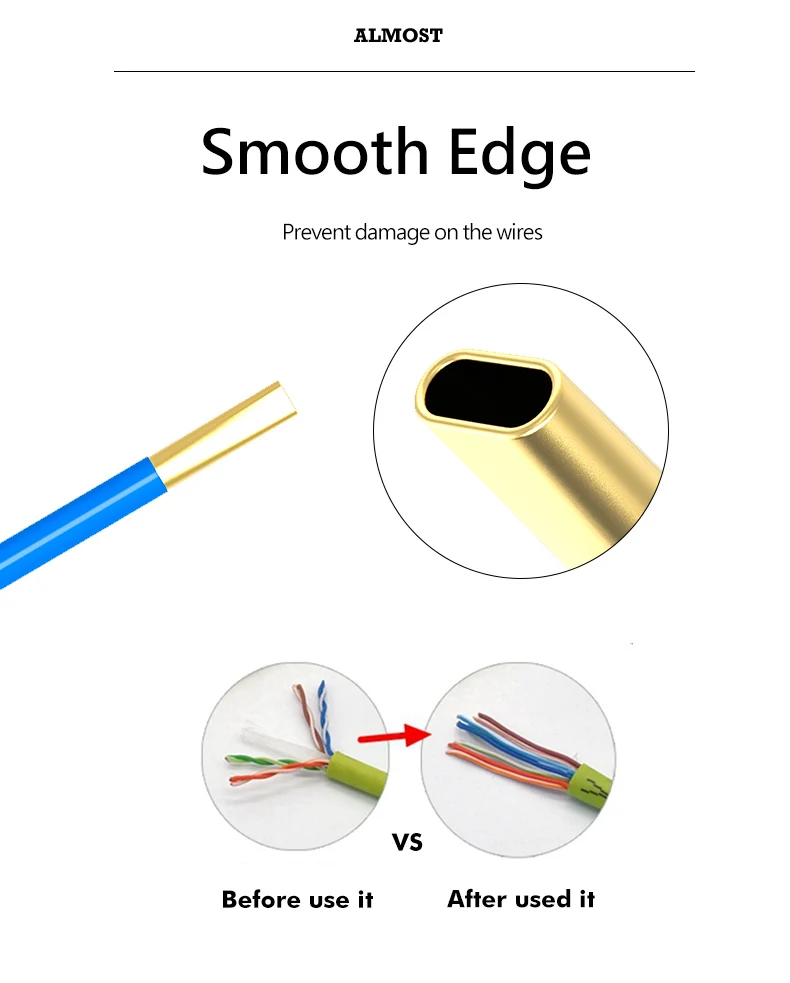 ALMOST

Smooth Edge

Prevent damage on the wires

VS

Before use it

After used it